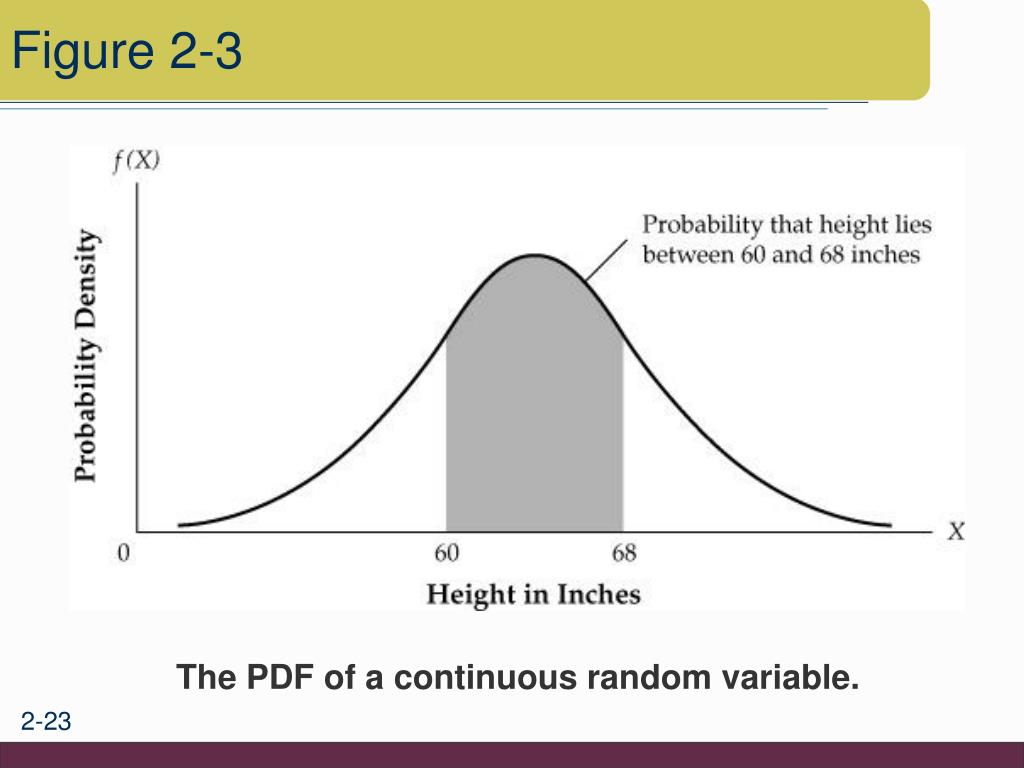 Figure 2-3

$f(X)$

Probability Density

Probability that height lies between 60 and 68 inches

0

60

68

$X$

Height in Inches

The PDF of a continuous random variable.

2-23